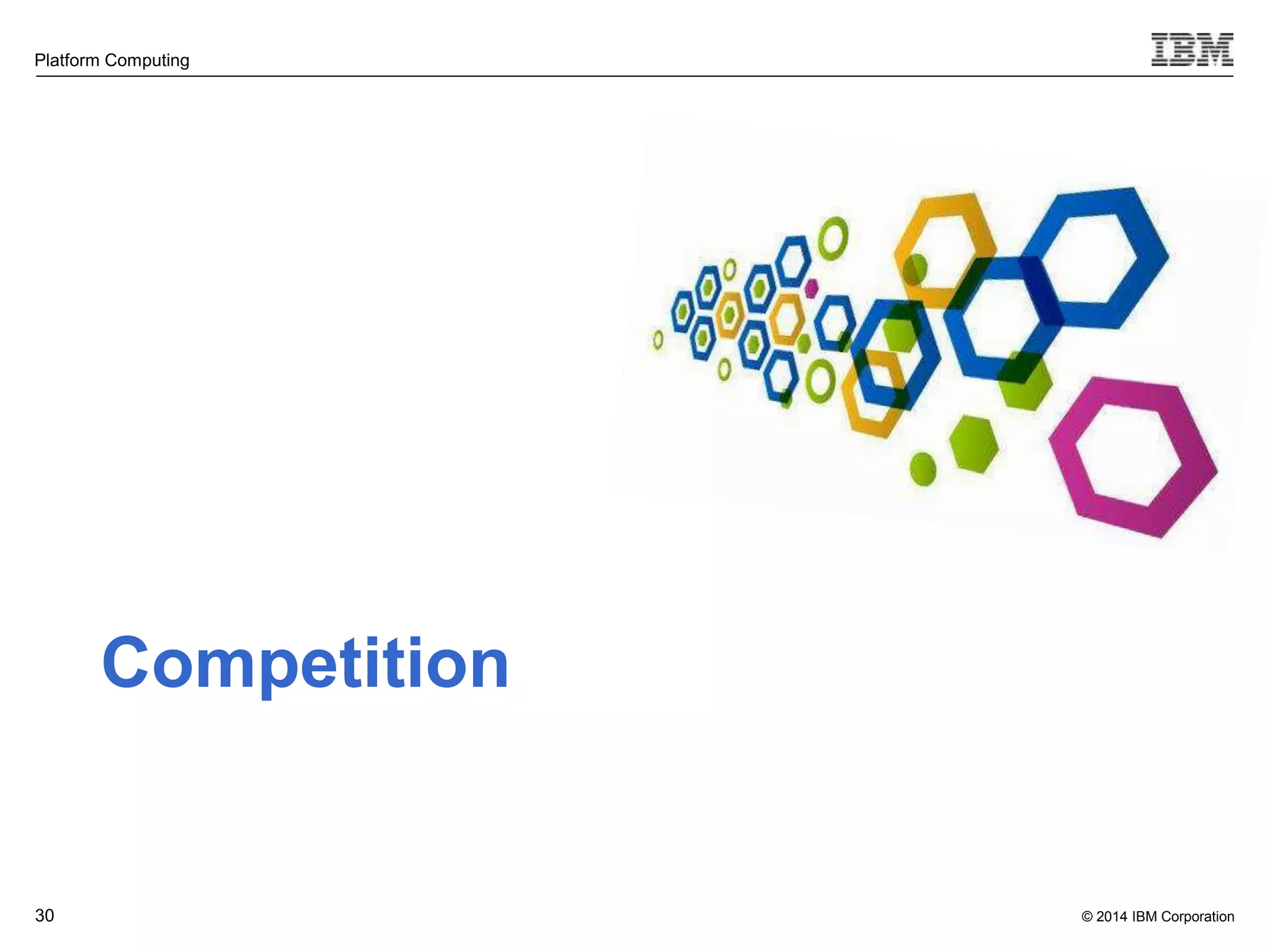 Platform Computing

IBM

Competition

30

© 2014 IBM Corporation